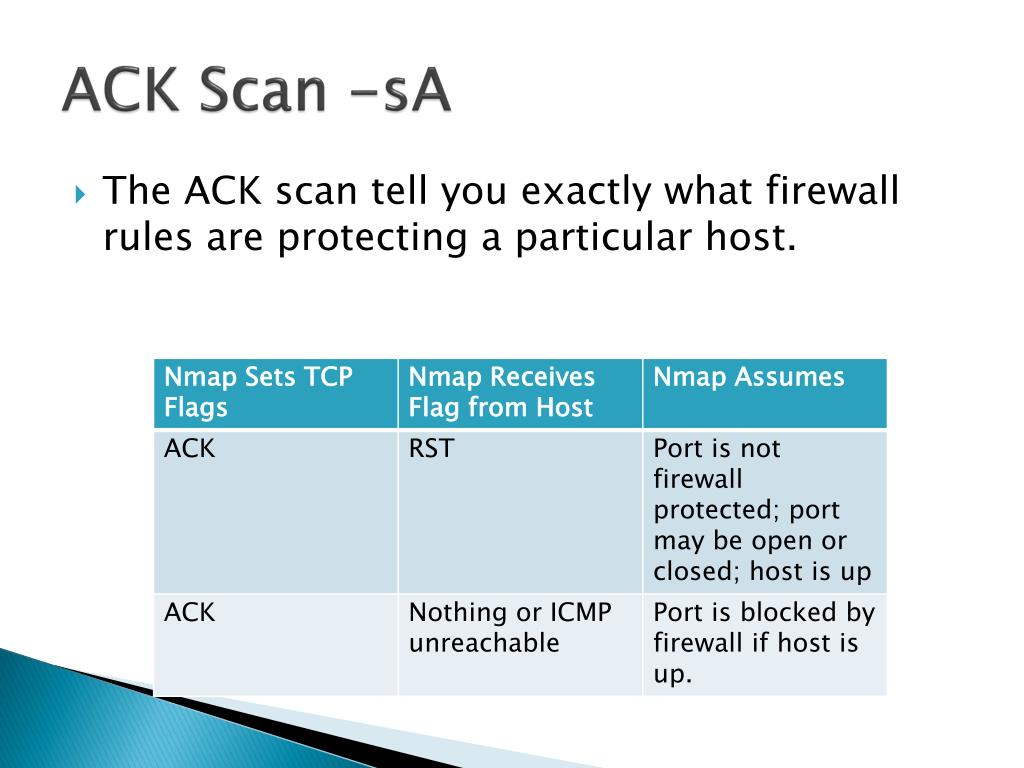 ACK Scan -sA

The ACK scan tell you exactly what firewall rules are protecting a particular host.

| Nmap Sets TCP Flags | Nmap Receives Flag from Host | Nmap Assumes |
|---|---|---|
| ACK | RST | Port is not firewall protected; port may be open or closed; host is up |
| ACK | Nothing or ICMP unreachable | Port is blocked by firewall if host is up. |